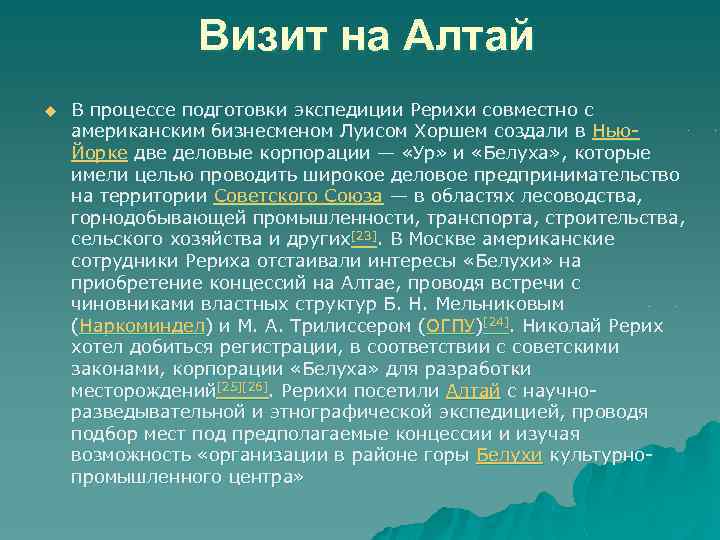 Визит на Алтай

В процессе подготовки экспедиции Рерихи совместно с американским бизнесменом Луисом Хоршем создали в Нью-Йорке две деловые корпорации — «Ур» и «Белуха», которые имели целью проводить широкое деловое предпринимательство на территории Советского Союза — в областях лесоводства, горнодобывающей промышленности, транспорта, строительства, сельского хозяйства и других[23]. В Москве американские сотрудники Рериха отстаивали интересы «Белухи» на приобретение концессий на Алтае, проводя встречи с чиновниками властных структур Б. Н. Мельниковым (Наркоминдел) и М. А. Трилиссером (ОГПУ)[24]. Николай Рерих хотел добиться регистрации, в соответствии с советскими законами, корпорации «Белуха» для разработки месторождений[25][26]. Рерихи посетили Алтай с научно-разведывательной и этнографической экспедицией, проводя подбор мест под предполагаемые концессии и изучая возможность «организации в районе горы Белухи культурно-промышленного центра»